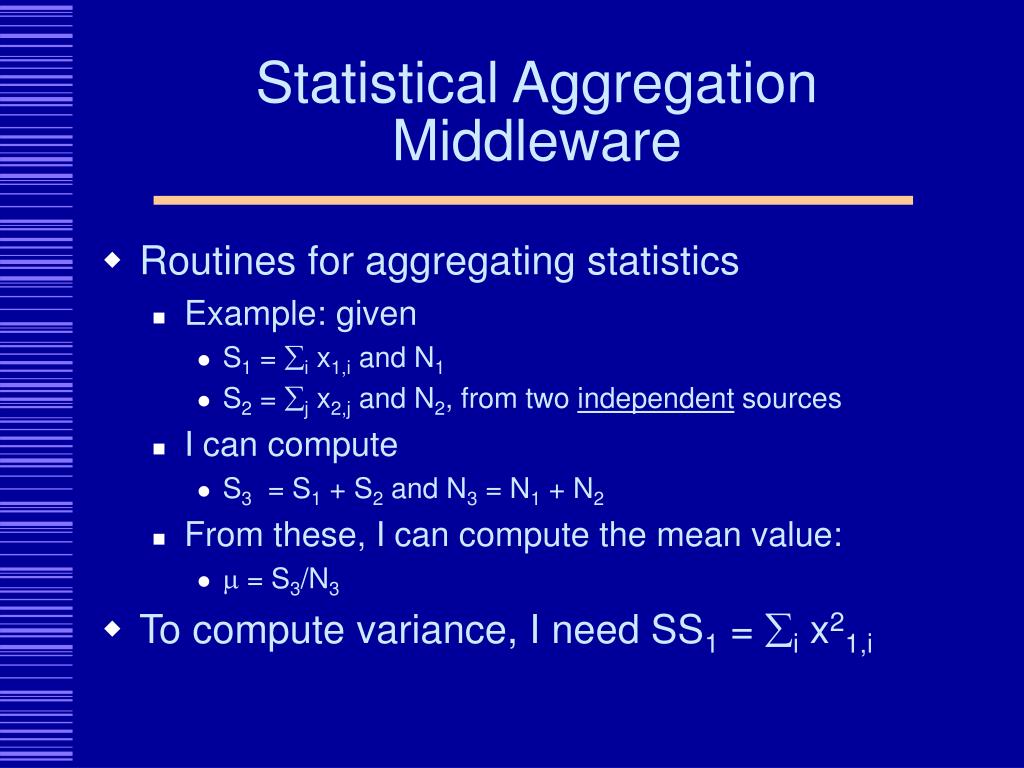 Statistical Aggregation Middleware

Routines for aggregating statistics

Example: given

$S_1 = \sum_i x_{1,i}$ and $N_1$

$S_2 = \sum_j x_{2,j}$ and $N_2$, from two independent sources

I can compute

$S_3 = S_1 + S_2$ and $N_3 = N_1 + N_2$

From these, I can compute the mean value:

$\mu = S_3/N_3$

To compute variance, I need $SS_1 = \sum_i x^2_{1,i}$